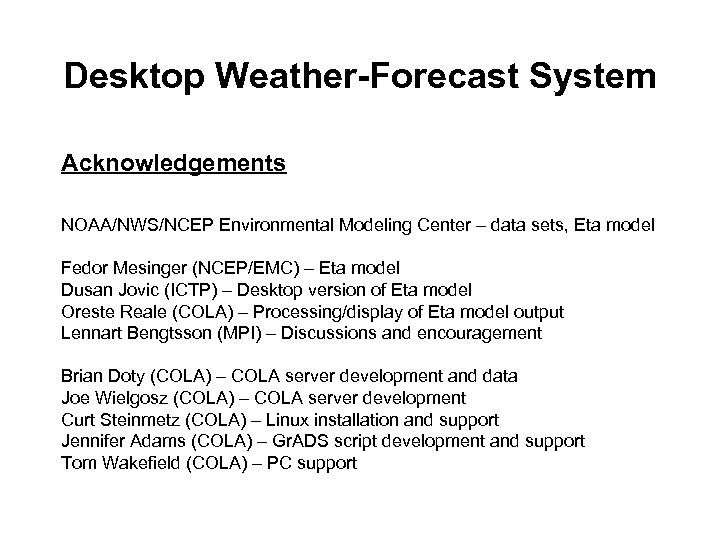 Desktop Weather-Forecast System

Acknowledgements

NOAA/NWS/NCEP Environmental Modeling Center – data sets, Eta model

Fedor Mesinger (NCEP/EMC) – Eta model
Dusan Jovic (ICTP) – Desktop version of Eta model
Oreste Reale (COLA) – Processing/display of Eta model output
Lennart Bengtsson (MPI) – Discussions and encouragement

Brian Doty (COLA) – COLA server development and data
Joe Wielgosz (COLA) – COLA server development
Curt Steinmetz (COLA) – Linux installation and support
Jennifer Adams (COLA) – GrADS script development and support
Tom Wakefield (COLA) – PC support